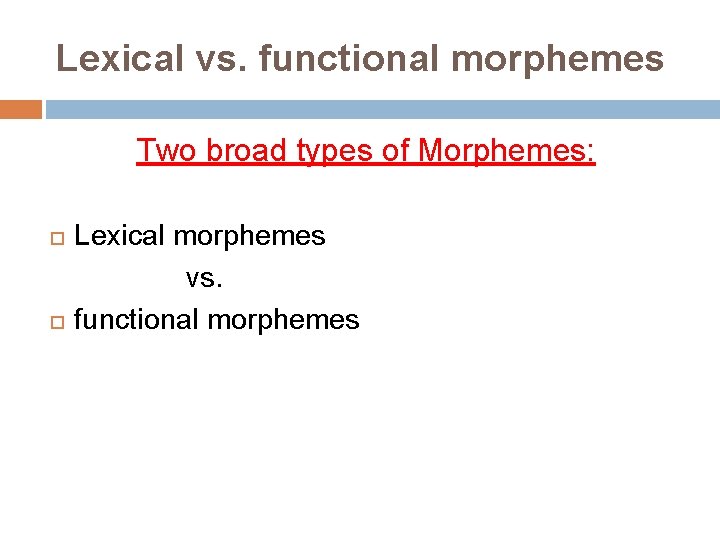 Lexical vs. functional morphemes

Two broad types of Morphemes:

Lexical morphemes

vs.

functional morphemes